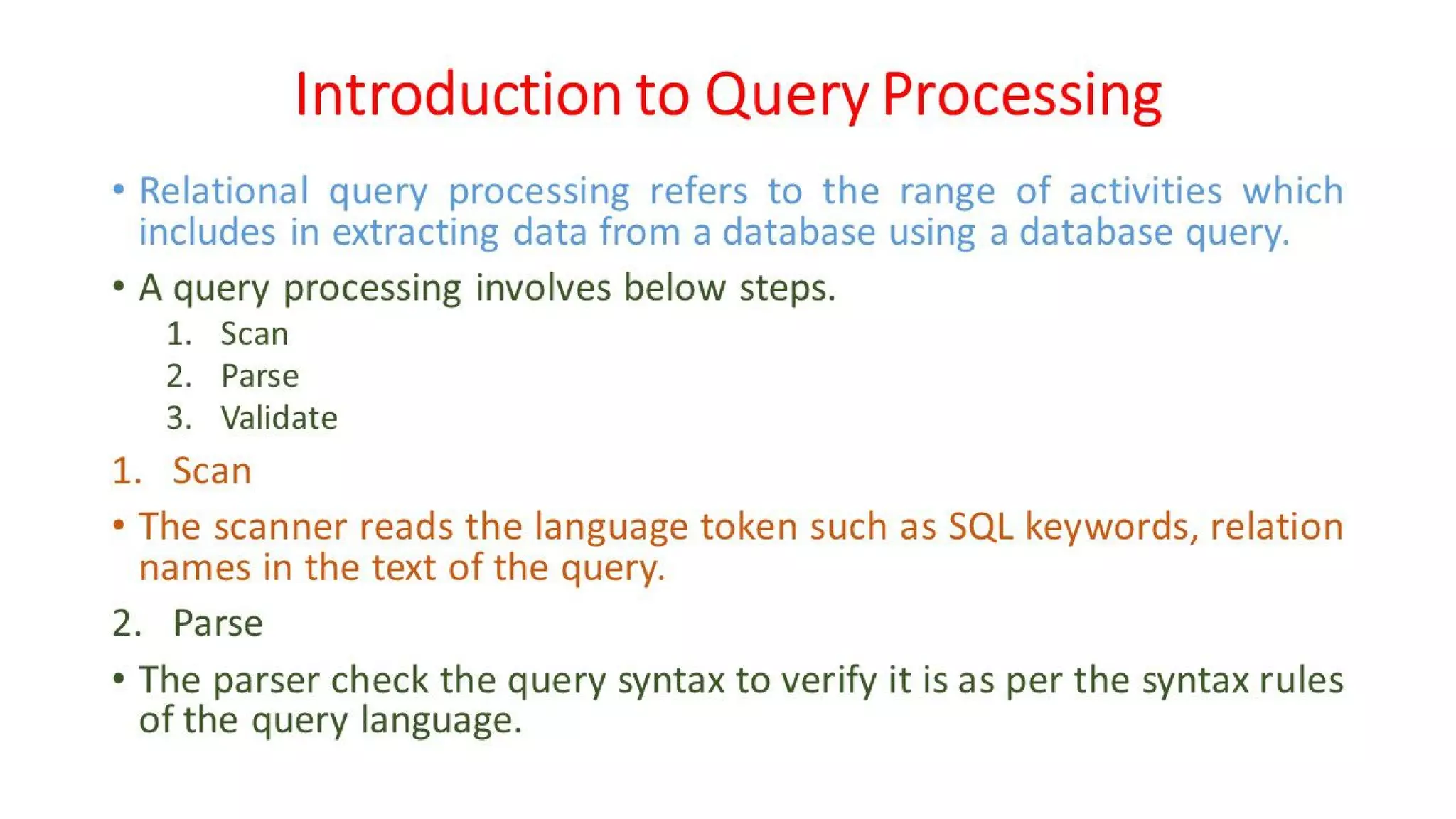 Introduction to Query Processing

• Relational query processing refers to the range of activities which includes in extracting data from a database using a database query.

• A query processing involves below steps.
1. Scan
2. Parse
3. Validate

1. Scan

• The scanner reads the language token such as SQL keywords, relation names in the text of the query.

2. Parse

• The parser check the query syntax to verify it is as per the syntax rules of the query language.